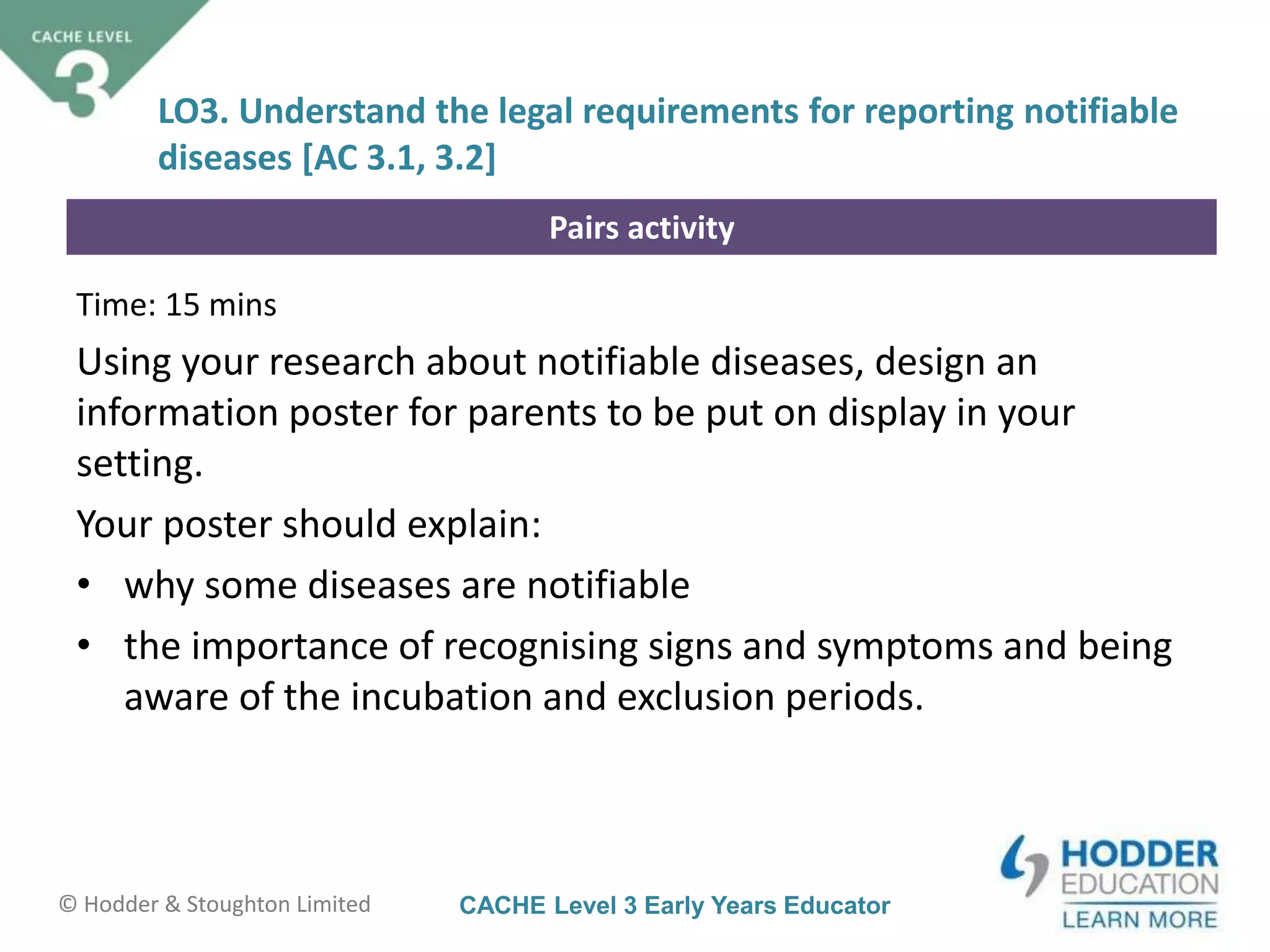 CACHE LEVEL
3

LO3. Understand the legal requirements for reporting notifiable diseases [AC 3.1, 3.2]

Pairs activity

Time: 15 mins

Using your research about notifiable diseases, design an information poster for parents to be put on display in your setting.

Your poster should explain:

• why some diseases are notifiable
• the importance of recognising signs and symptoms and being aware of the incubation and exclusion periods.

© Hodder & Stoughton Limited

CACHE Level 3 Early Years Educator

HODDER EDUCATION
LEARN MORE